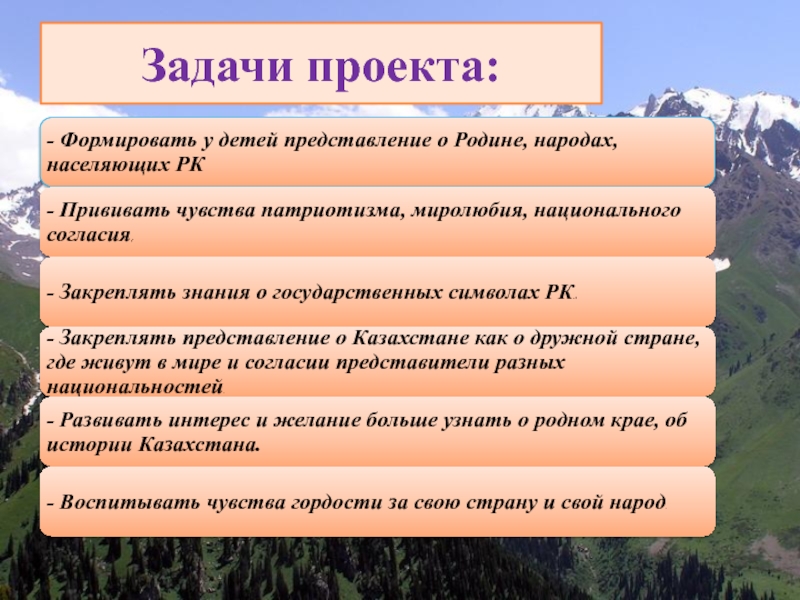 Задачи проекта:

- Формировать у детей представление о Родине, народах, населяющих РК

- Прививать чувства патриотизма, миролюбия, национального согласия.

- Закреплять знания о государственных символах РК.

- Закреплять представление о Казахстане как о дружной стране, где живут в мире и согласии представители разных национальностей

- Развивать интерес и желание больше узнать о родном крае, об истории Казахстана.

- Воспитывать чувства гордости за свою страну и свой народ